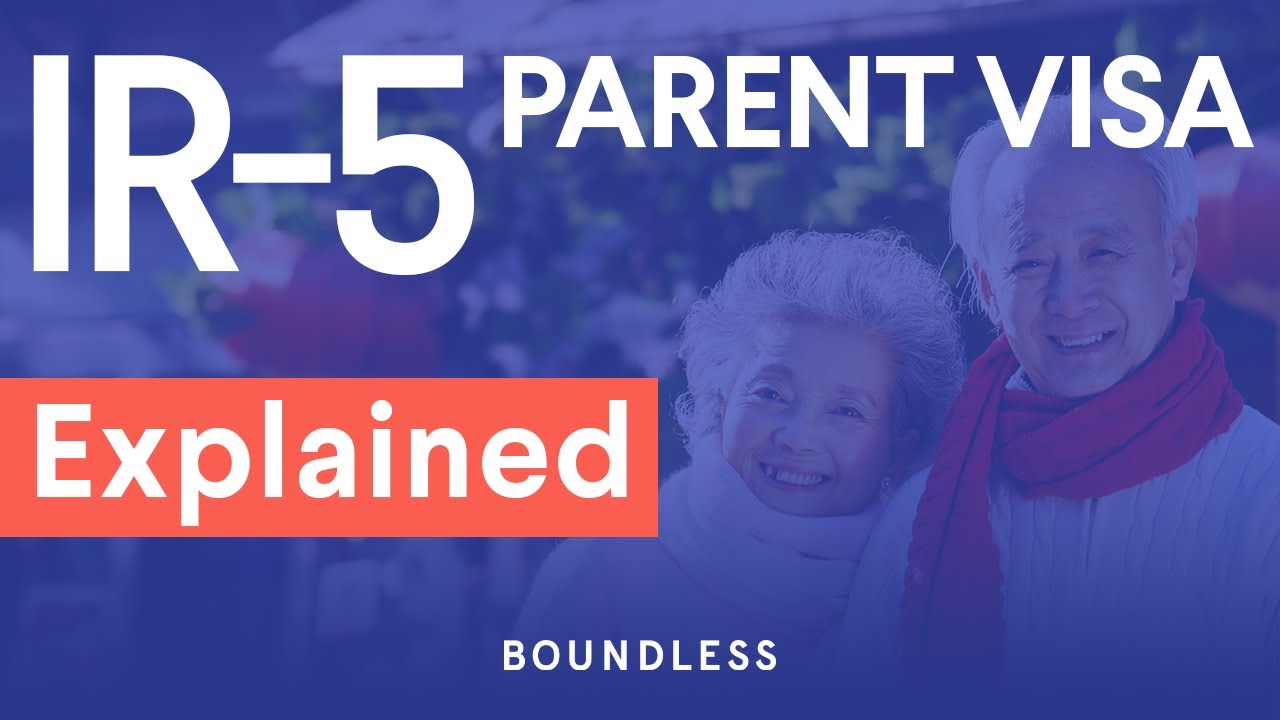 IR-5 PARENT VISA

Explained

BOUNDLESS